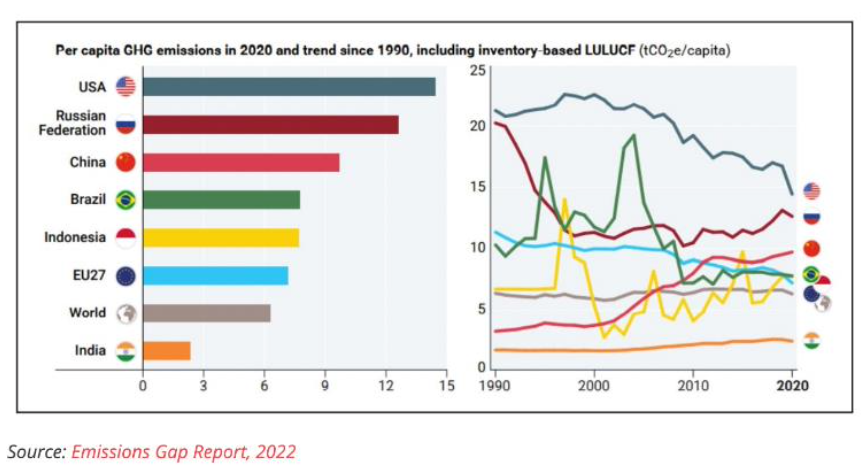 Per capita GHG emissions in 2020 and trend since 1990, including inventory-based LULUCF ($tCO_2e$/capita)

USA

Russian Federation

China

Brazil

Indonesia

EU27

World

India

0 3 6 9 12 15

25
20
15
10
5
0

1990 2000 2010 2020

Source: Emissions Gap Report, 2022